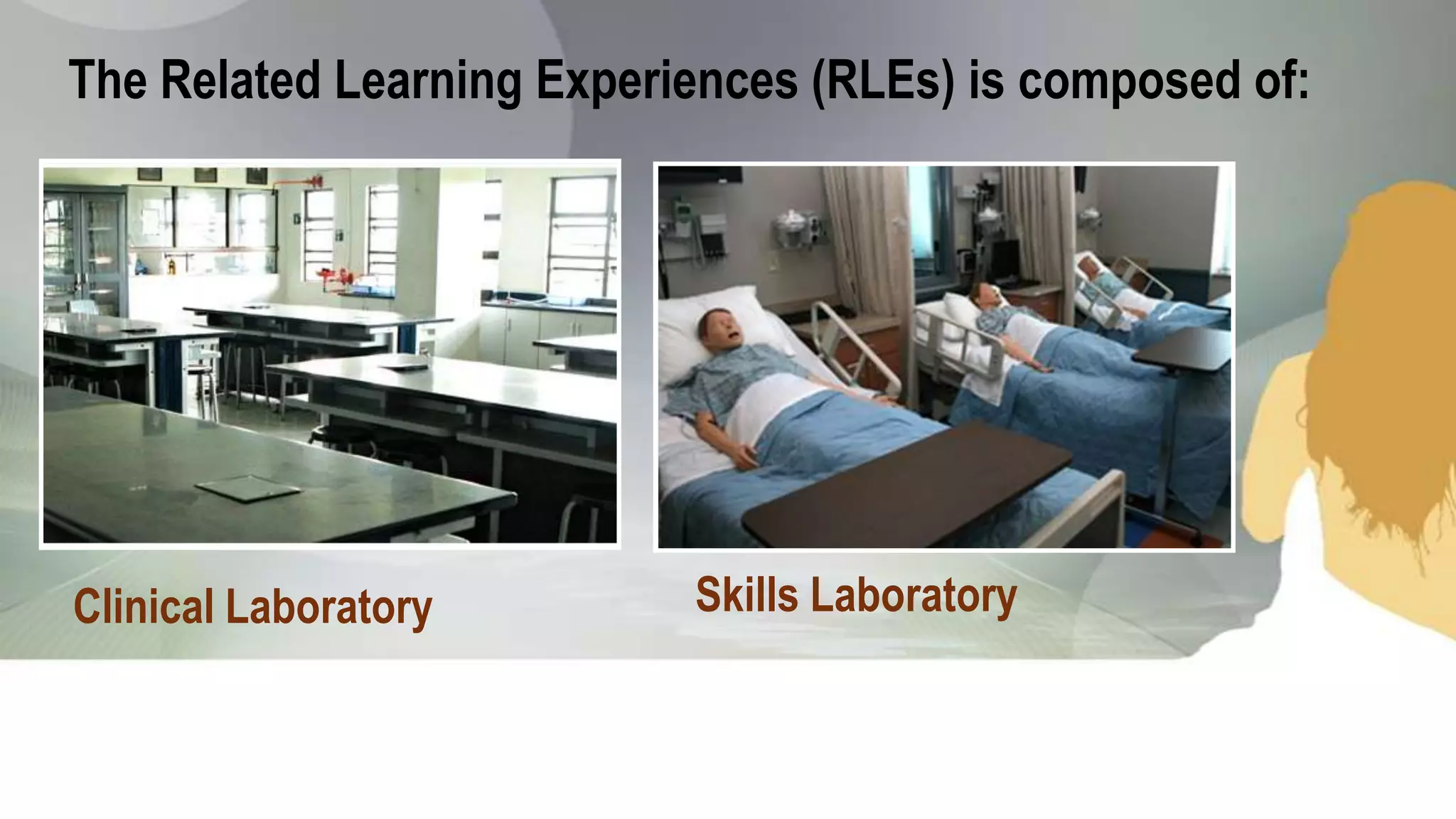 The Related Learning Experiences (RLEs) is composed of:

Clinical Laboratory

Skills Laboratory